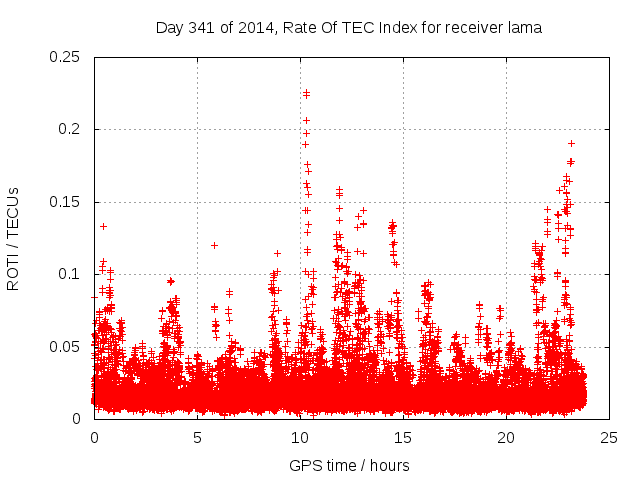 Day 341 of 2014, Rate Of TEC Index for receiver lama

ROTI / TECUs

0.25
0.2
0.15
0.1
0.05
0

0
5
10
15
20
25

GPS time / hours